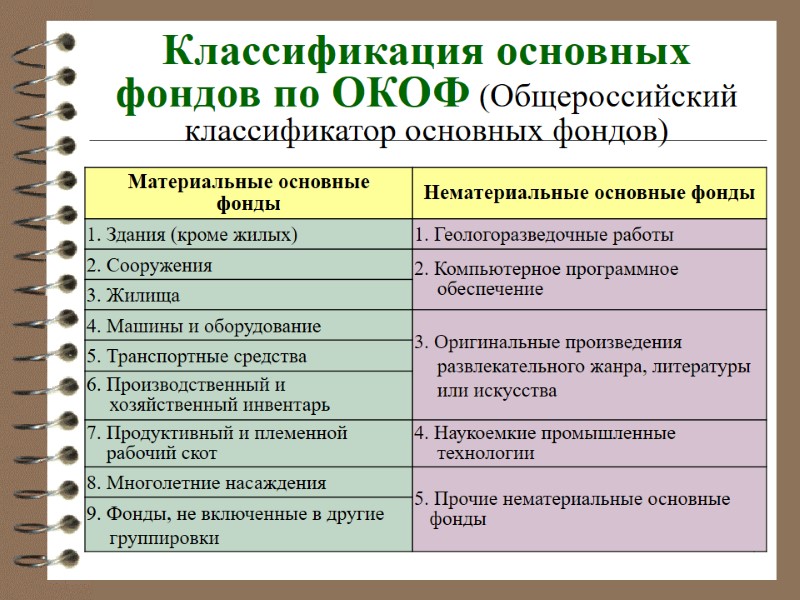 Классификация основных фондов по ОКОФ (Общероссийский классификатор основных фондов)

| Материальные основные фонды | Нематериальные основные фонды |
|---|---|
| 1. Здания (кроме жилых) | 1. Геологоразведочные работы |
| 2. Сооружения | 2. Компьютерное программное обеспечение |
| 3. Жилища | |
| 4. Машины и оборудование | 3. Оригинальные произведения развлекательного жанра, литературы или искусства |
| 5. Транспортные средства | |
| 6. Производственный и хозяйственный инвентарь | |
| 7. Продуктивный и племенной рабочий скот | 4. Наукоемкие промышленные технологии |
| 8. Многолетние насаждения | 5. Прочие нематериальные основные фонды |
| 9. Фонды, не включенные в другие группировки | |